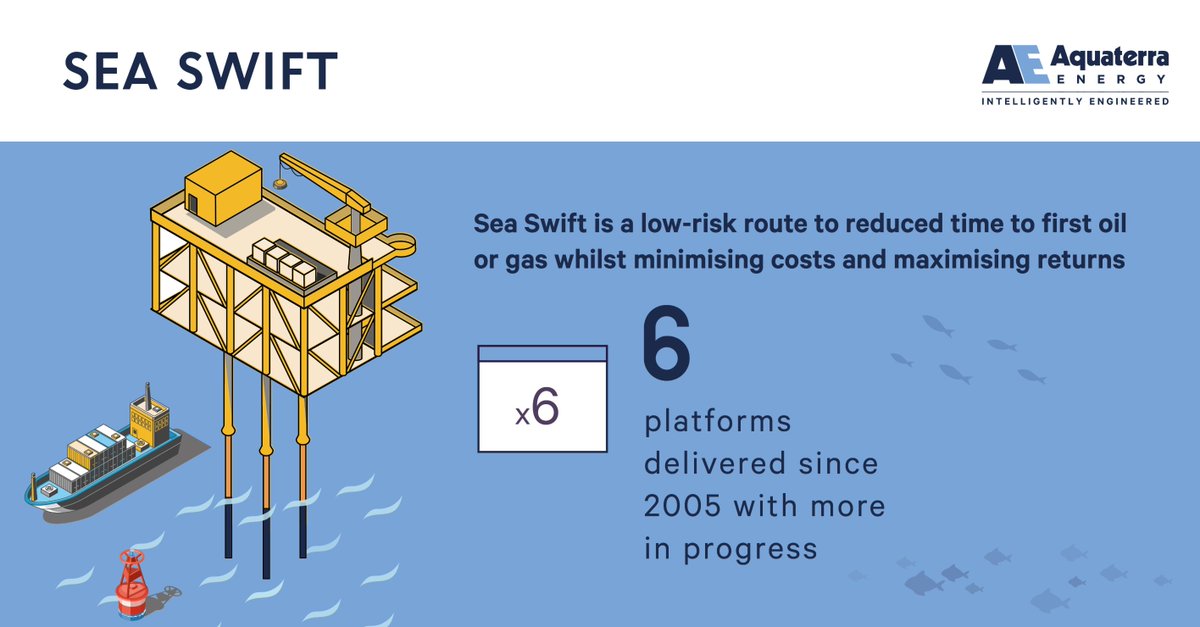 SEA SWIFT

AE Aquaterra ENERGY
INTELLIGENTLY ENGINEERED

Sea Swift is a low-risk route to reduced time to first oil or gas whilst minimising costs and maximising returns

x6

6

platforms delivered since 2005 with more in progress